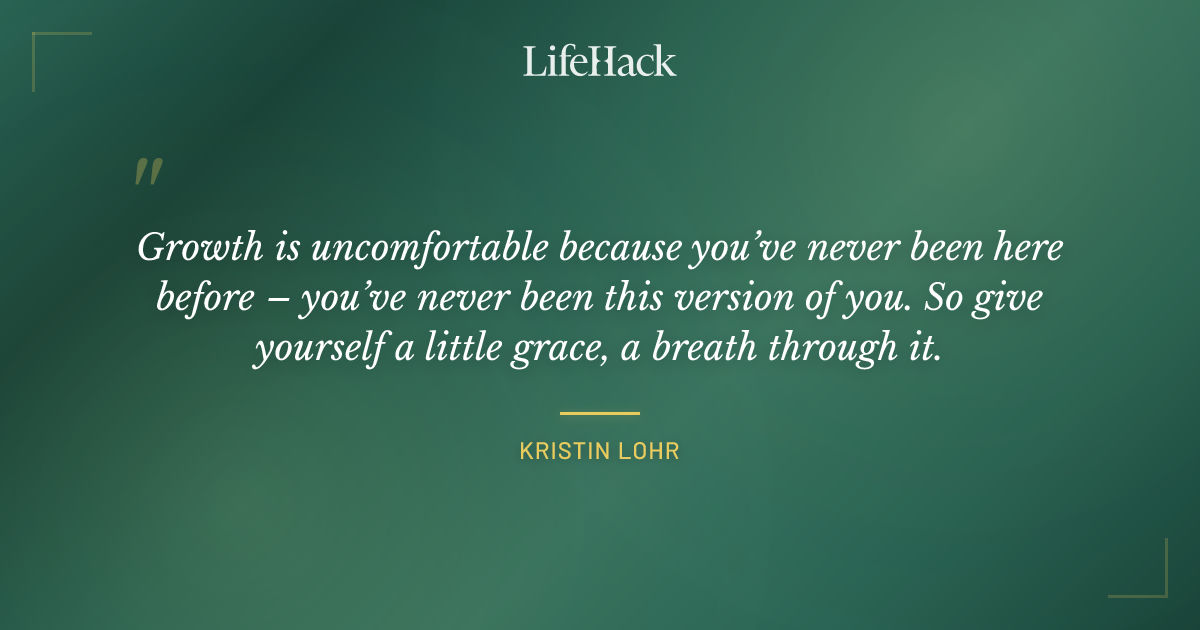 LifeHack

"

Growth is uncomfortable because you've never been here before – you've never been this version of you. So give yourself a little grace, a breath through it.

KRISTIN LOHR